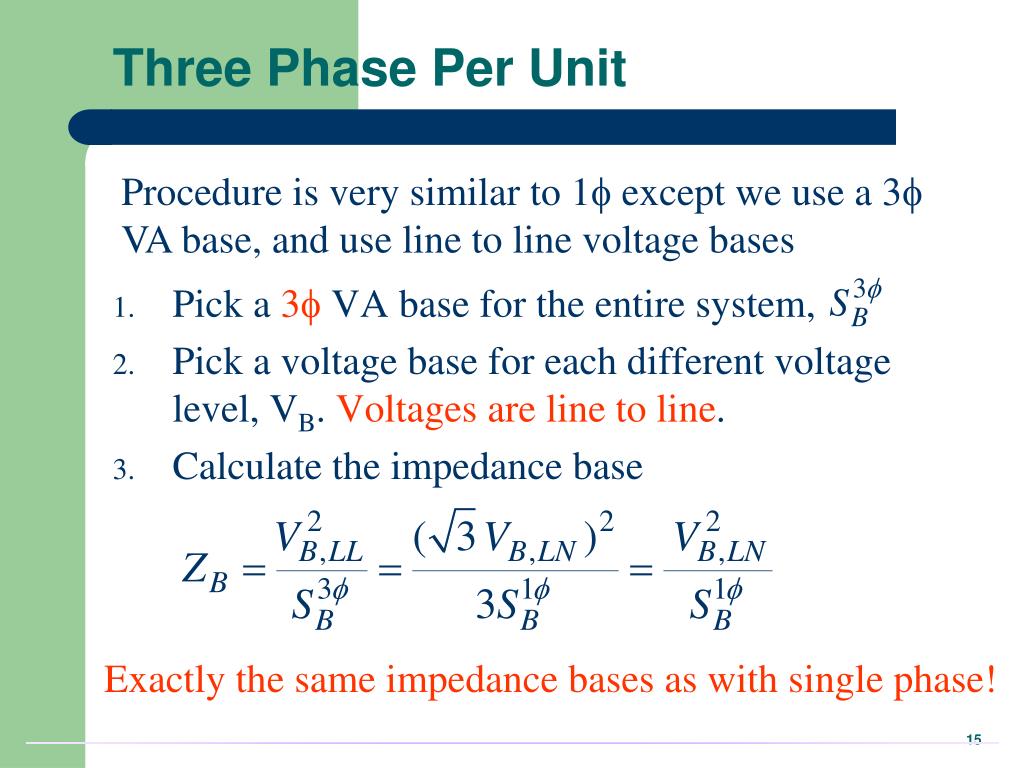 Three Phase Per Unit

Procedure is very similar to 1ϕ except we use a 3ϕ VA base, and use line to line voltage bases

1. Pick a 3ϕ VA base for the entire system, $S_B^{3\phi}$
2. Pick a voltage base for each different voltage level, $V_B$. Voltages are line to line.
3. Calculate the impedance base

$Z_B = \frac{V_{B,LL}^2}{S_B^{3\phi}} = \frac{(\sqrt{3}V_{B,LN})^2}{3S_B^{1\phi}} = \frac{V_{B,LN}^2}{S_B^{1\phi}}$

Exactly the same impedance bases as with single phase!

15